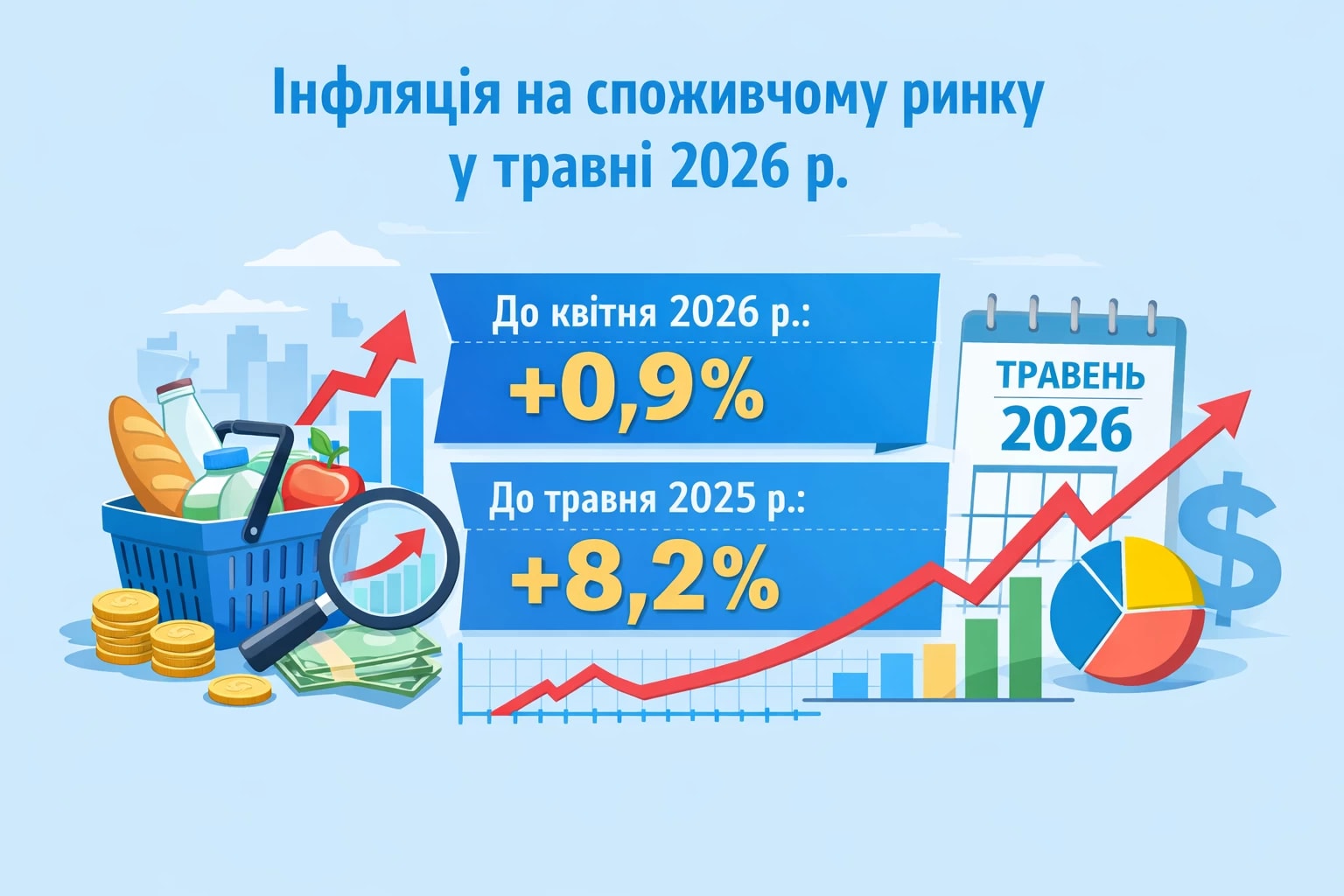 Інфляція на споживчому ринку у травні 2026 р.

До квітня 2026 р.:
+0,9%

До травня 2025 р.:
+8,2%

ТРАВЕНЬ
2026

$